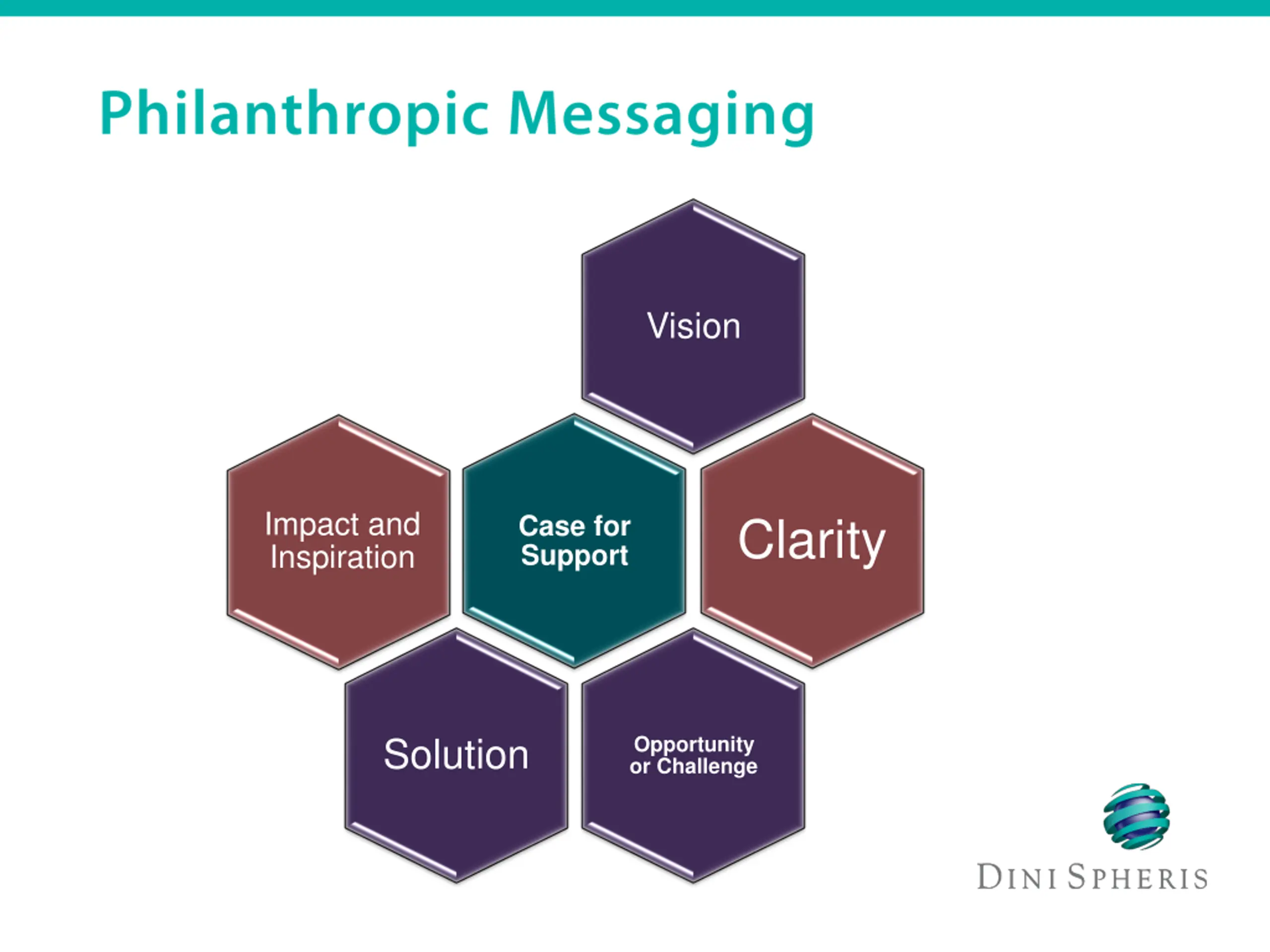 Philanthropic Messaging

Vision

Impact and Inspiration

Case for Support

Clarity

Solution

Opportunity or Challenge

DINI SPHERIS